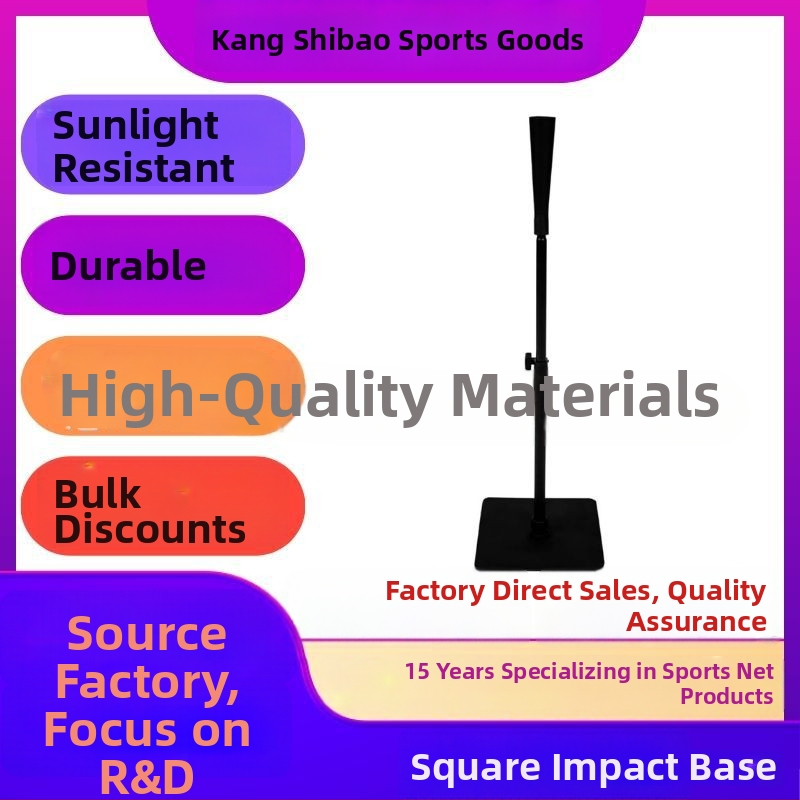 Kang Shibao Sports Goods

Sunlight Resistant

Durable

High-Quality Materials

Bulk Discounts

Factory Direct Sales, Quality Assurance

Source Factory, Focus on R&D

15 Years Specializing in Sports Net Products

Square Impact Base